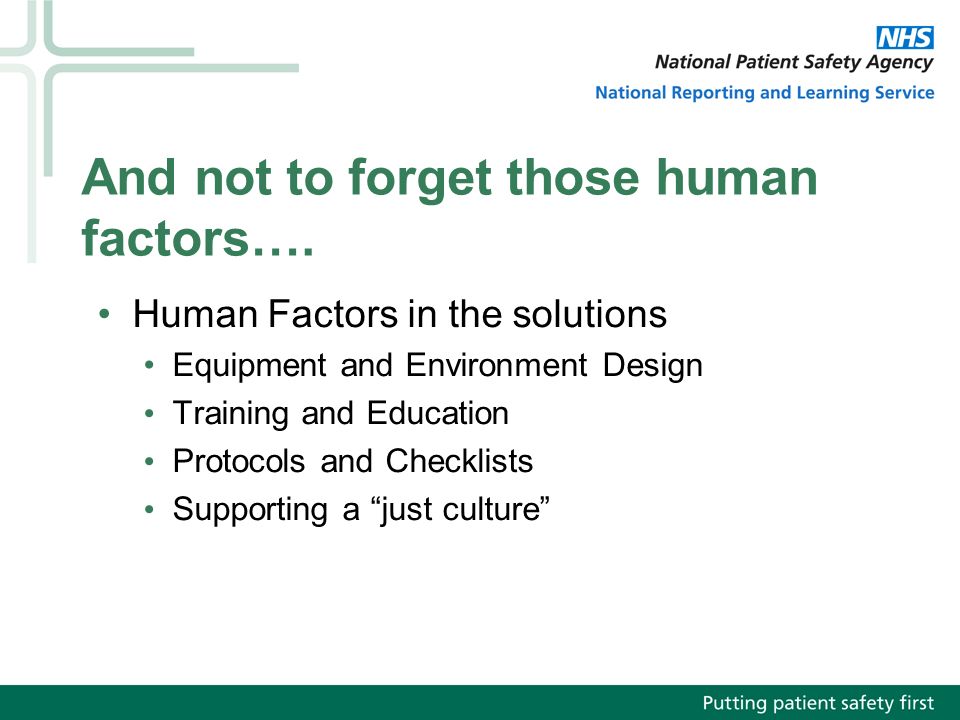 NHS
National Patient Safety Agency
National Reporting and Learning Service

And not to forget those human factors….

• Human Factors in the solutions
• Equipment and Environment Design
• Training and Education
• Protocols and Checklists
• Supporting a “just culture”

Putting patient safety first